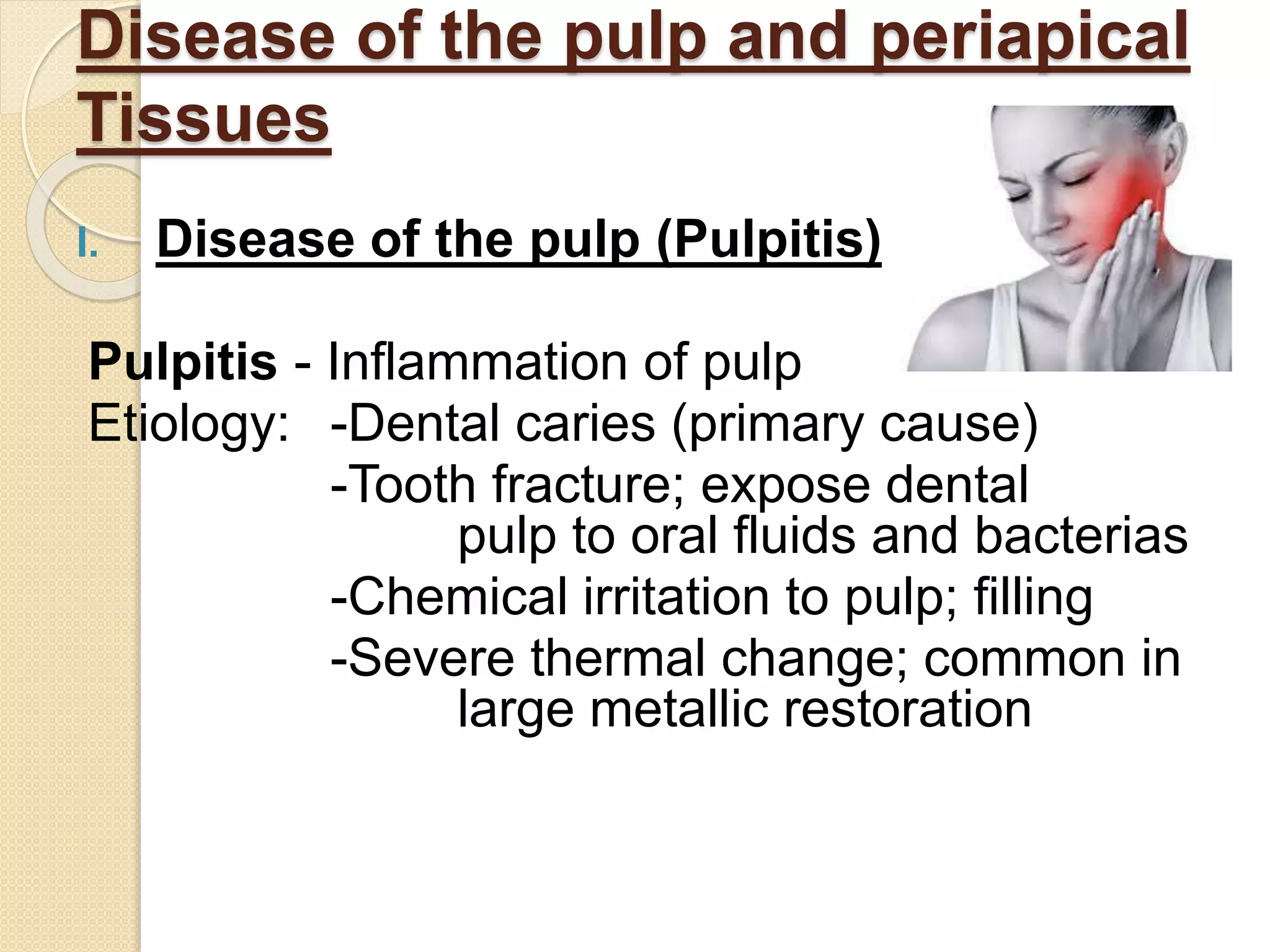 Disease of the pulp and periapical Tissues

I. Disease of the pulp (Pulpitis)

Pulpitis - Inflammation of pulp
Etiology: -Dental caries (primary cause)
-Tooth fracture; expose dental pulp to oral fluids and bacterias
-Chemical irritation to pulp; filling
-Severe thermal change; common in large metallic restoration